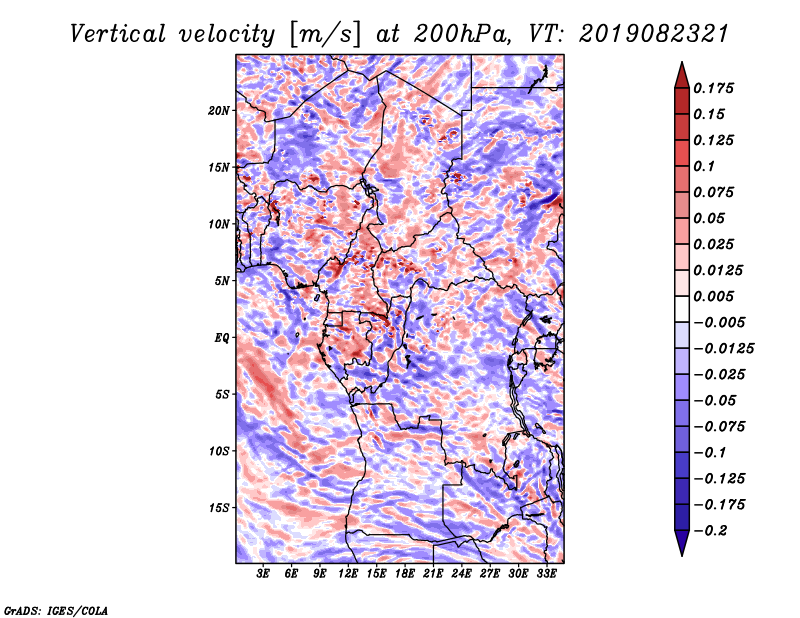 Vertical velocity [m/s] at 200hPa, VT: 2019082321

20N
15N
10N
5N
EQ
5S
10S
15S

3E 6E 9E 12E 15E 18E 21E 24E 27E 30E 33E

0.175
0.15
0.125
0.1
0.075
0.05
0.025
0.0125
0.005
−0.005
−0.0125
−0.025
−0.05
−0.075
−0.1
−0.125
−0.175
−0.2

GrADS: IGES/COLA